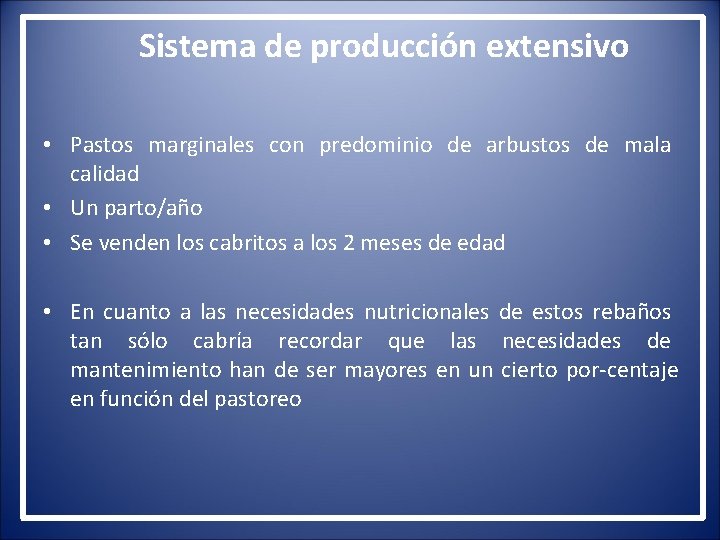 Sistema de producción extensivo

• Pastos marginales con predominio de arbustos de mala calidad
• Un parto/año
• Se venden los cabritos a los 2 meses de edad

• En cuanto a las necesidades nutricionales de estos rebaños tan sólo cabría recordar que las necesidades de mantenimiento han de ser mayores en un cierto por-centaje en función del pastoreo